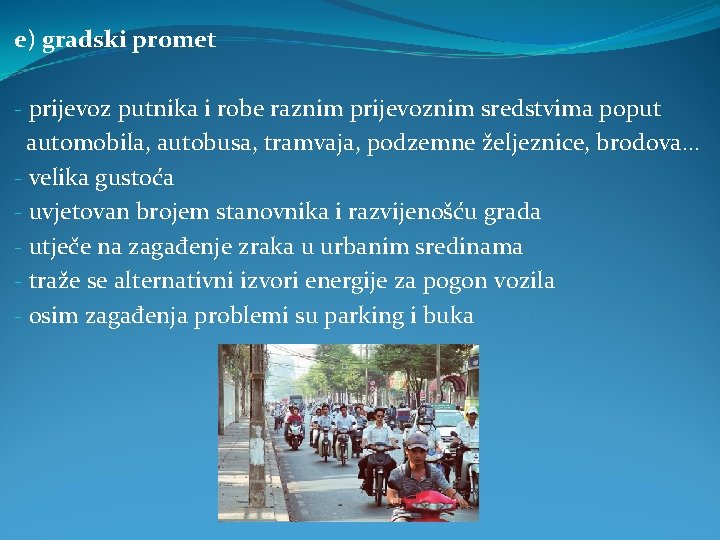 e) gradski promet

- prijevoz putnika i robe raznim prijevoznim sredstvima poput automobila, autobusa, tramvaja, podzemne željeznice, brodova...
- velika gustoća
- uvjetovan brojem stanovnika i razvijenošću grada
- utječe na zagađenje zraka u urbanim sredinama
- traže se alternativni izvori energije za pogon vozila
- osim zagađenja problemi su parking i buka